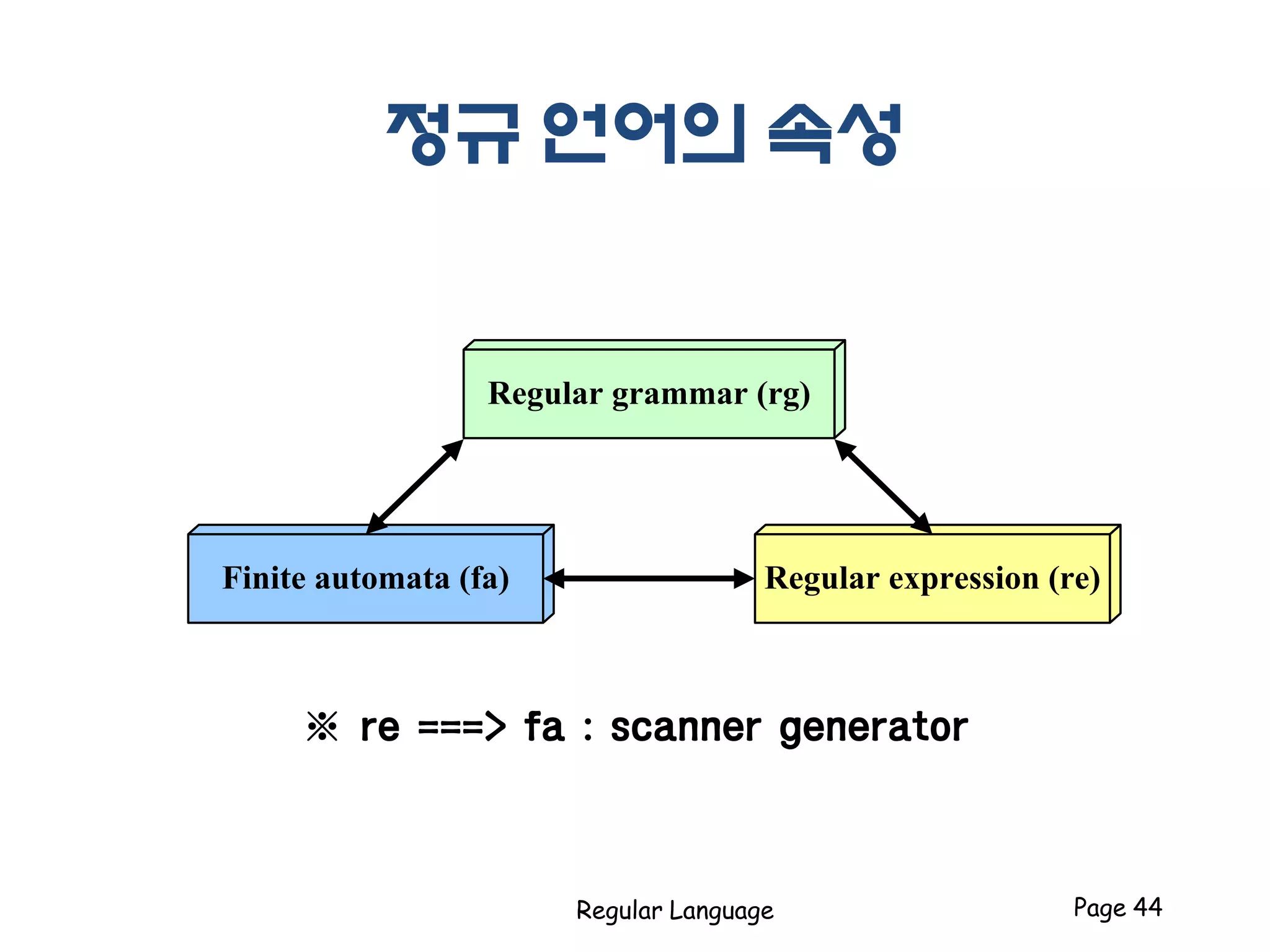 정규 언어의 속성

Regular grammar (rg)

Finite automata (fa)

Regular expression (re)

※ re ===> fa : scanner generator

Regular Language

Page 44